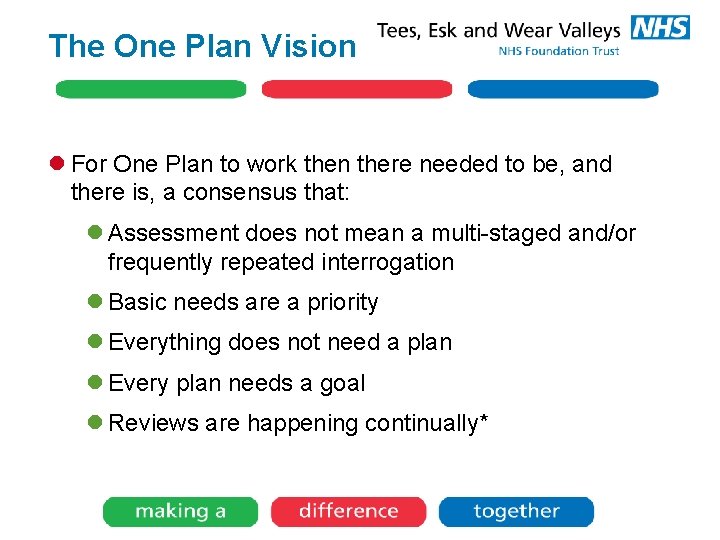 The One Plan Vision

Tees, Esk and Wear Valleys NHS
NHS Foundation Trust

For One Plan to work then there needed to be, and there is, a consensus that:

Assessment does not mean a multi-staged and/or frequently repeated interrogation

Basic needs are a priority

Everything does not need a plan

Every plan needs a goal

Reviews are happening continually*

making a difference together